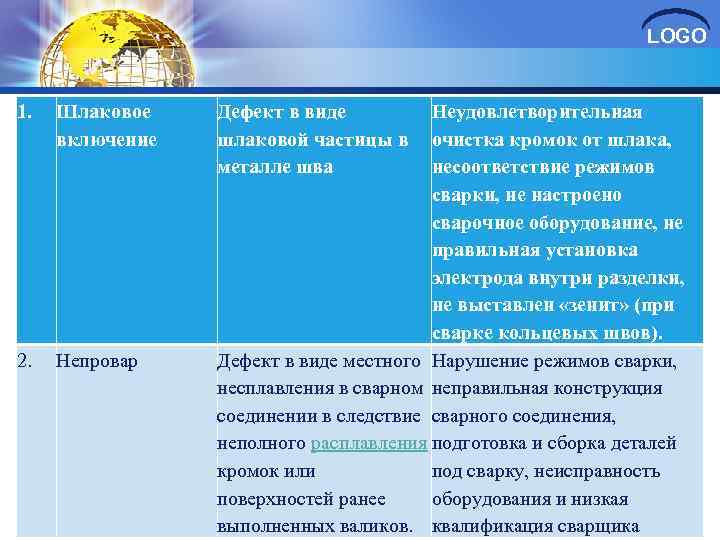 LOGO

| 1. | Шлаковое включение | Дефект в виде шлаковой частицы в металле шва | Неудовлетворительная очистка кромок от шлака, несоответствие режимов сварки, не настроено сварочное оборудование, не правильная установка электрода внутри разделки, не выставлен «зенит» (при сварке кольцевых швов). |
|---|---|---|---|
| 2. | Непровар | Дефект в виде местного несплавления в сварном соединении в следствие неполного расплавления кромок или поверхностей ранее выполненных валиков. | Нарушение режимов сварки, неправильная конструкция сварного соединения, подготовка и сборка деталей под сварку, неисправность оборудования и низкая квалификация сварщика |